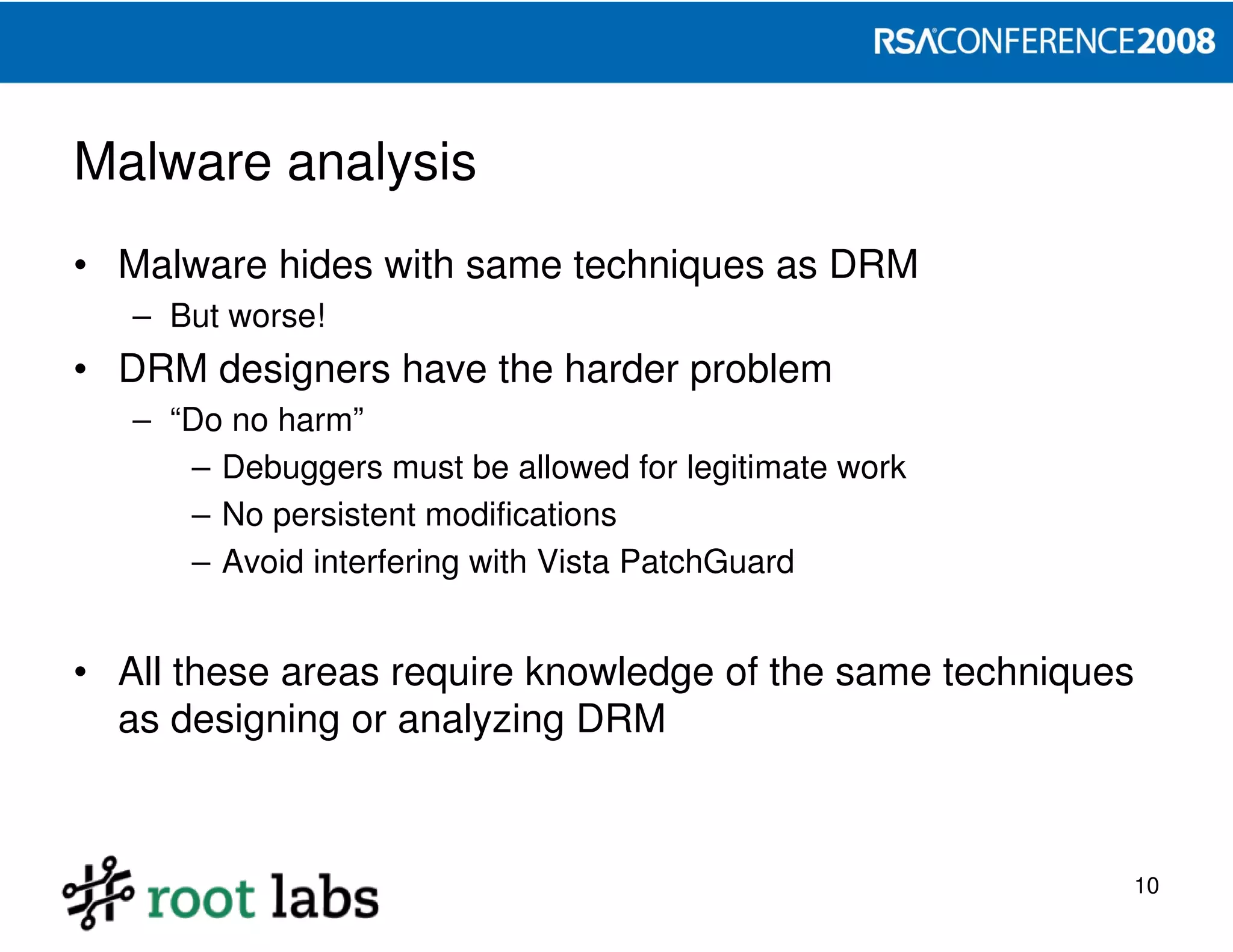 RSACONFERENCE2008

Malware analysis

• Malware hides with same techniques as DRM
– But worse!
• DRM designers have the harder problem
– “Do no harm”
– Debuggers must be allowed for legitimate work
– No persistent modifications
– Avoid interfering with Vista PatchGuard

• All these areas require knowledge of the same techniques as designing or analyzing DRM

root labs

10